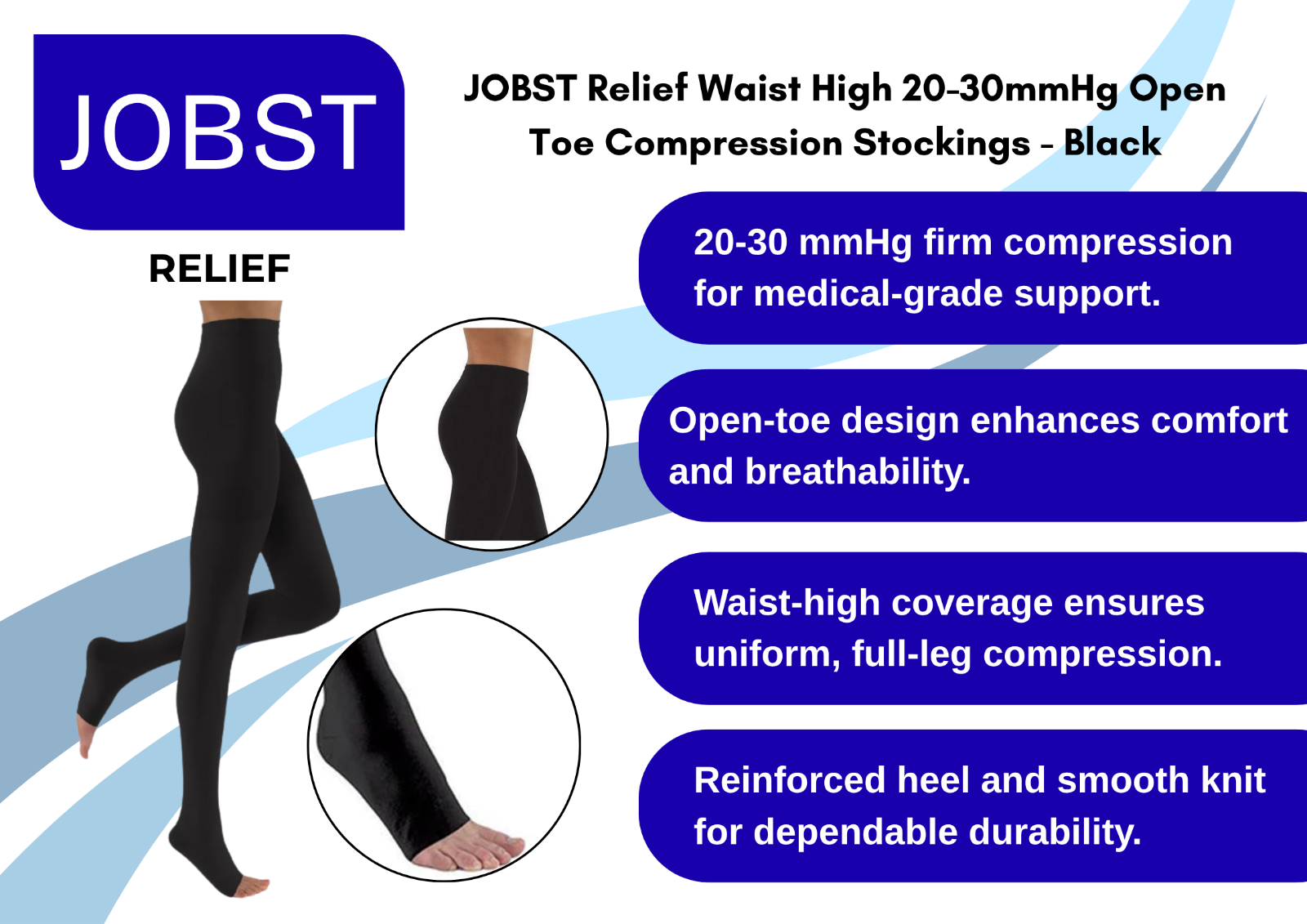 JOBST

RELIEF

JOBST Relief Waist High 20-30mmHg Open Toe Compression Stockings - Black

20-30 mmHg firm compression for medical-grade support.

Open-toe design enhances comfort and breathability.

Waist-high coverage ensures uniform, full-leg compression.

Reinforced heel and smooth knit for dependable durability.